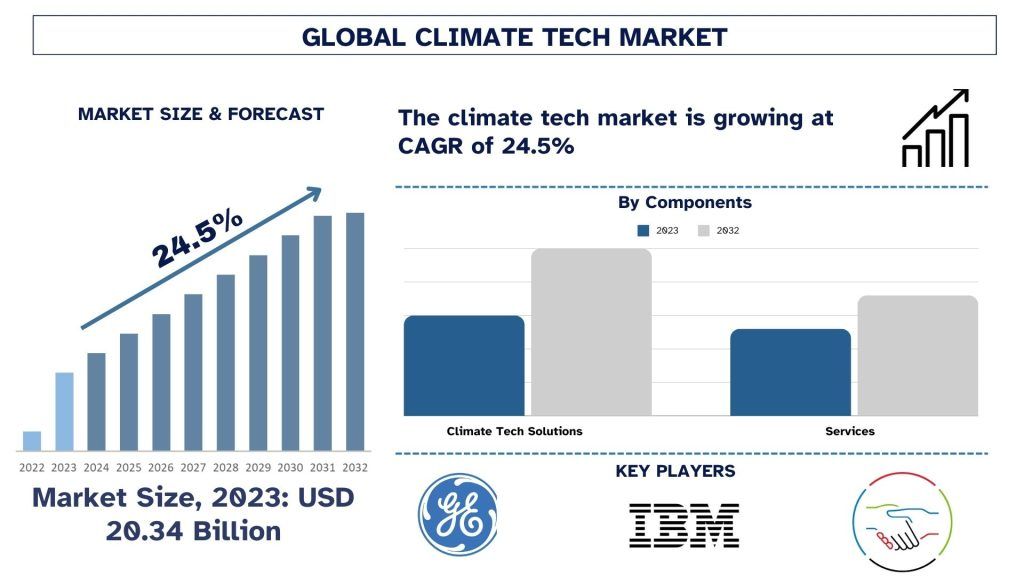 GLOBAL CLIMATE TECH MARKET

MARKET SIZE & FORECAST

24.5%

2022 2023 2024 2025 2026 2027 2028 2029 2030 2031 2032

Market Size, 2023: USD 20.34 Billion

The climate tech market is growing at CAGR of 24.5%

By Components

2023 2032

Climate Tech Solutions

Services

KEY PLAYERS

GE

IBM